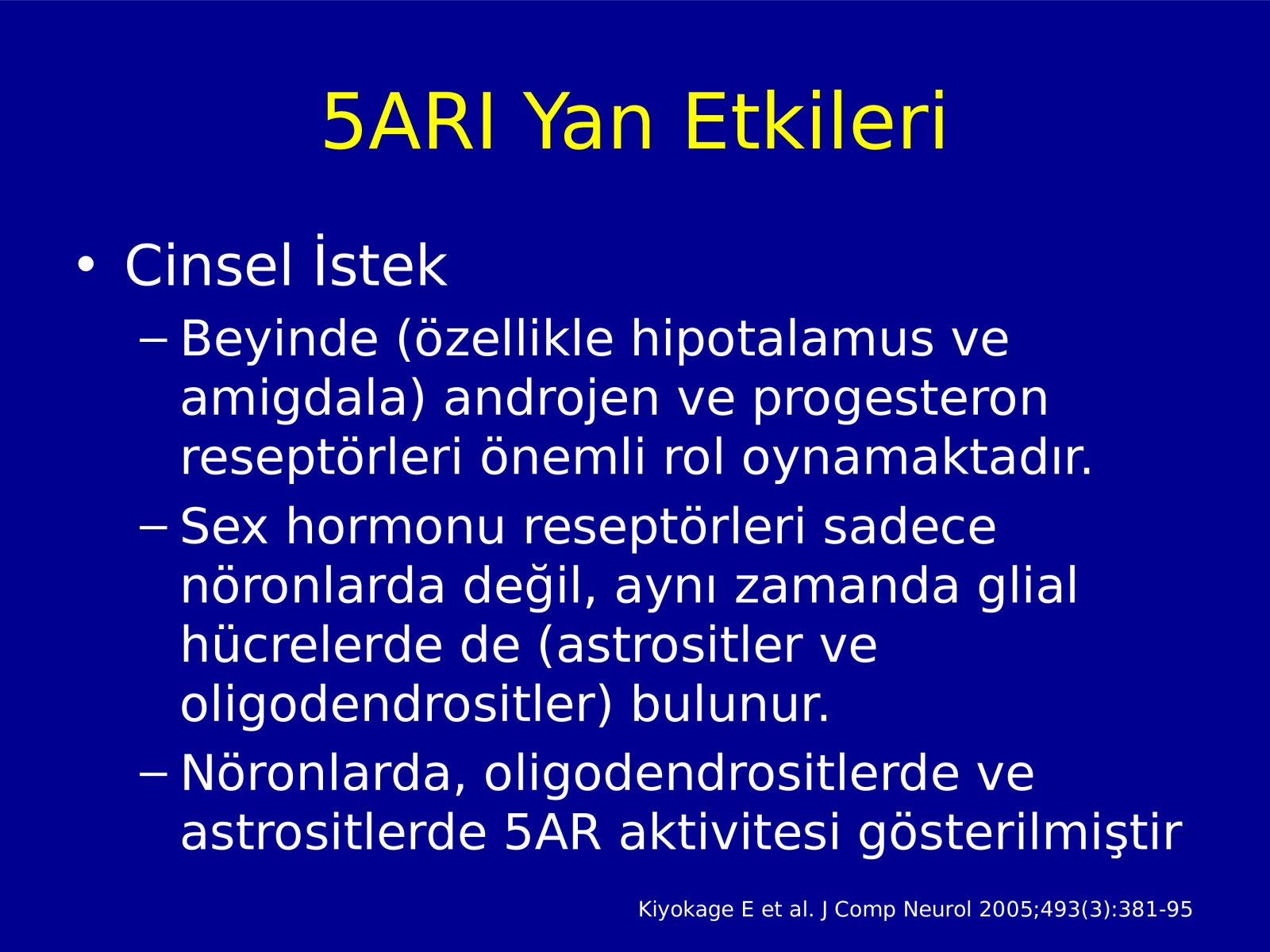 5ARI Yan Etkileri

• Cinsel İstek
– Beyinde (özellikle hipotalamus ve amigdala) androjen ve progesteron reseptörleri önemli rol oynamaktadır.
– Sex hormonu reseptörleri sadece nöronlarda değil, aynı zamanda glial hücrelerde de (astrositler ve oligodendrositler) bulunur.
– Nöronlarda, oligodendrositlerde ve astrositlerde 5AR aktivitesi gösterilmiştir

Kiyokage E et al. J Comp Neurol 2005;493(3):381-95